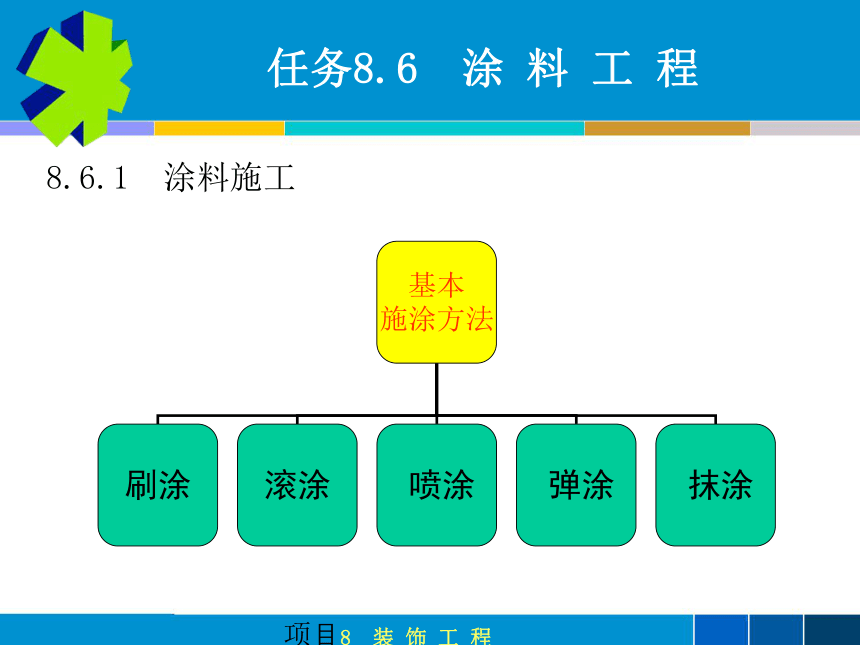 任务8.6　涂 料 工 程

8.6.1　涂料施工

基本
施涂方法

刷涂

滚涂

喷涂

弹涂

抹涂

项目8　装 饰 工 程